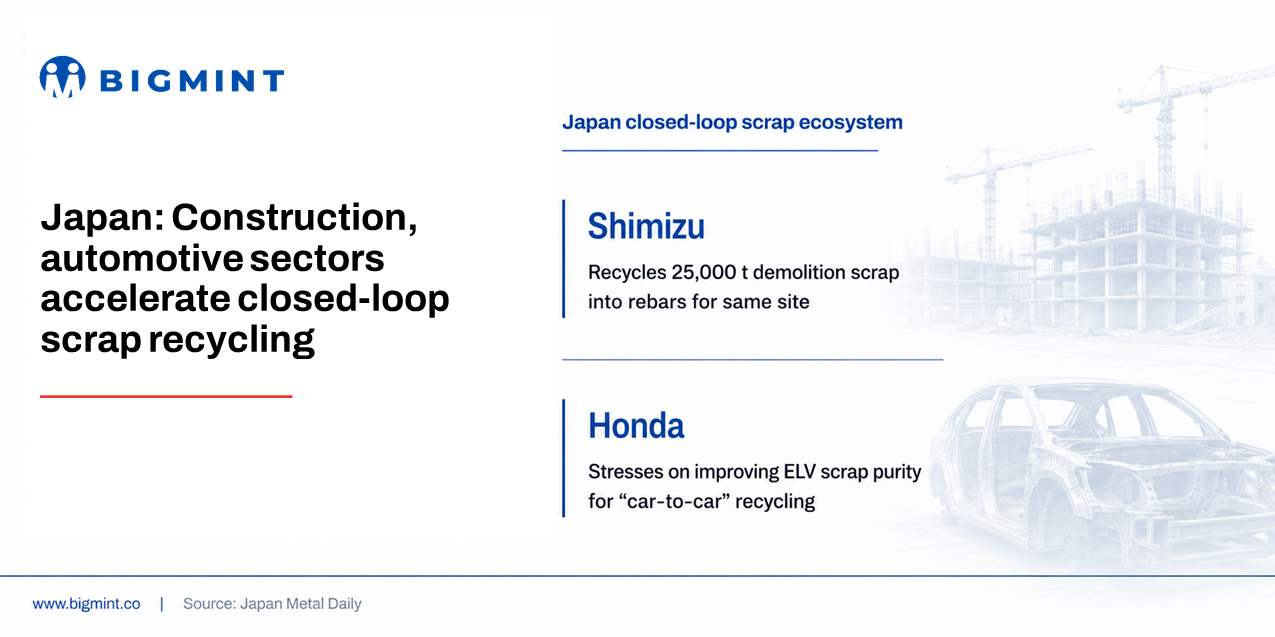 BIGMINT

Japan: Construction, automotive sectors accelerate closed-loop scrap recycling

Japan closed-loop scrap ecosystem

Shimizu

Recycles 25,000 t demolition scrap into rebars for same site

Honda

Stresses on improving ELV scrap purity for “car-to-car” recycling

www.bigmint.co | Source: Japan Metal Daily